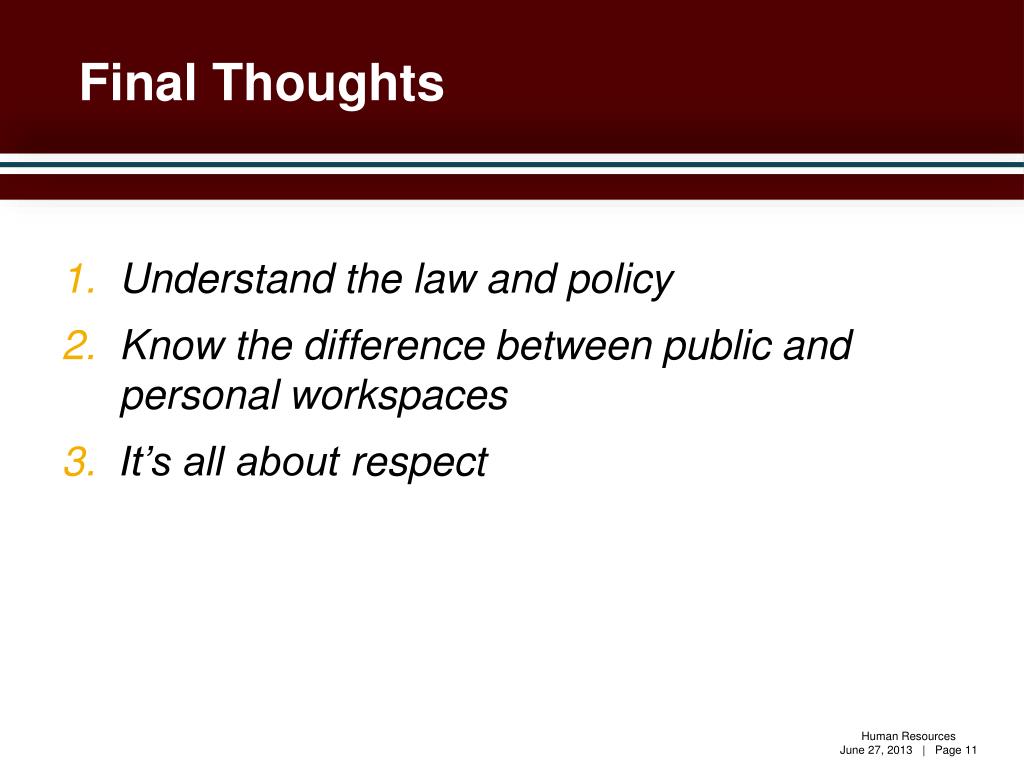 Final Thoughts

1. Understand the law and policy
2. Know the difference between public and personal workspaces
3. It’s all about respect

Human Resources
June 27, 2013 | Page 11